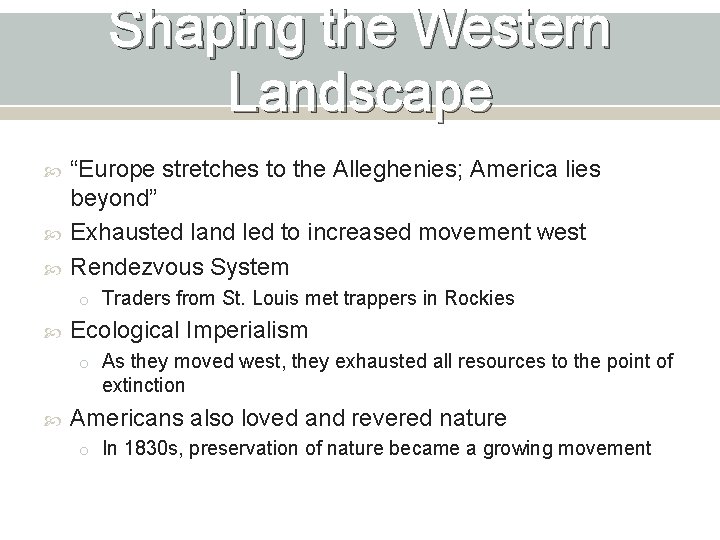 Shaping the Western Landscape

“Europe stretches to the Alleghenies; America lies beyond”

Exhausted land led to increased movement west

Rendezvous System

Traders from St. Louis met trappers in Rockies

Ecological Imperialism

As they moved west, they exhausted all resources to the point of extinction

Americans also loved and revered nature

In 1830s, preservation of nature became a growing movement